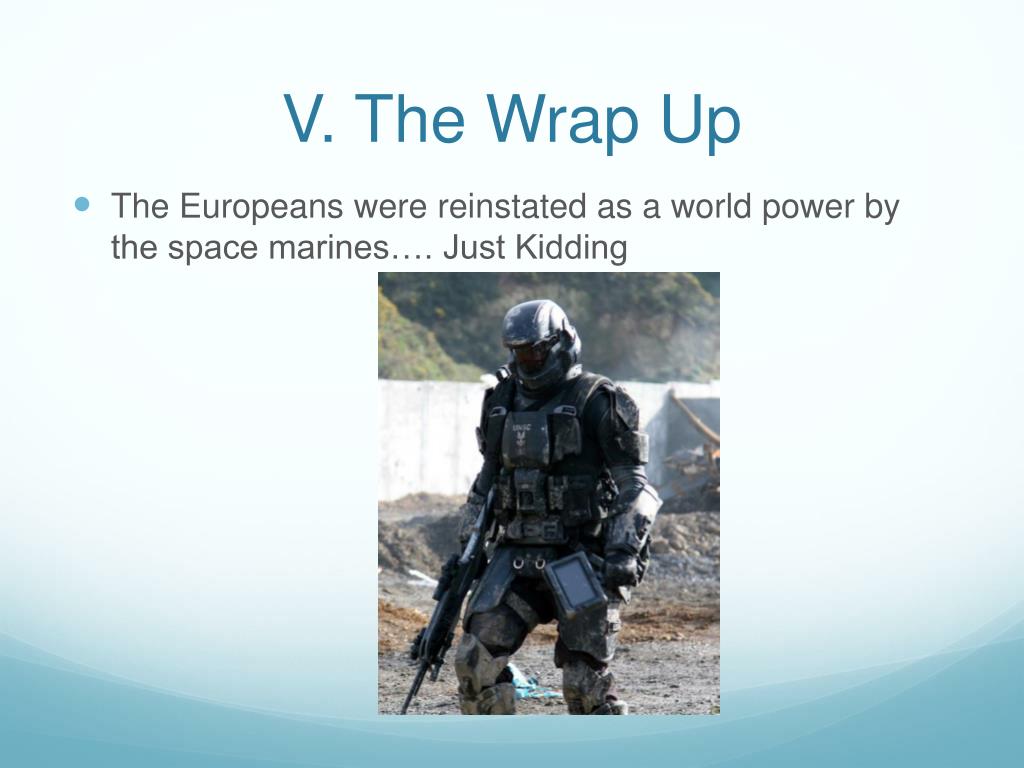 V. The Wrap Up

The Europeans were reinstated as a world power by the space marines…. Just Kidding

UNSC